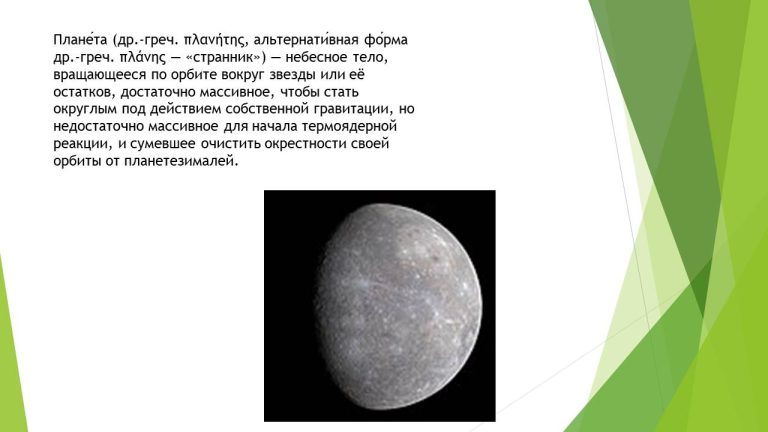 Плане́та (др.-греч. πλανήτης, альтернати́вная фо́рма др.-греч. πλάνης — «странник») — небесное тело, вращающееся по орбите вокруг звезды или её остатков, достаточно массивное, чтобы стать округлым под действием собственной гравитации, но недостаточно массивное для начала термоядерной реакции, и сумевшее очистить окрестности своей орбиты от планетезималей.